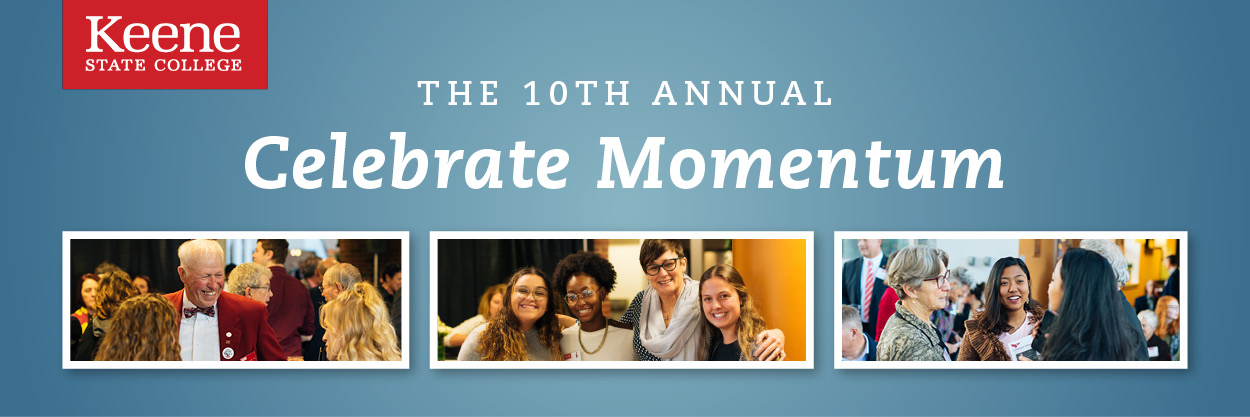 Keene
STATE COLLEGE

THE 10TH ANNUAL
Celebrate Momentum